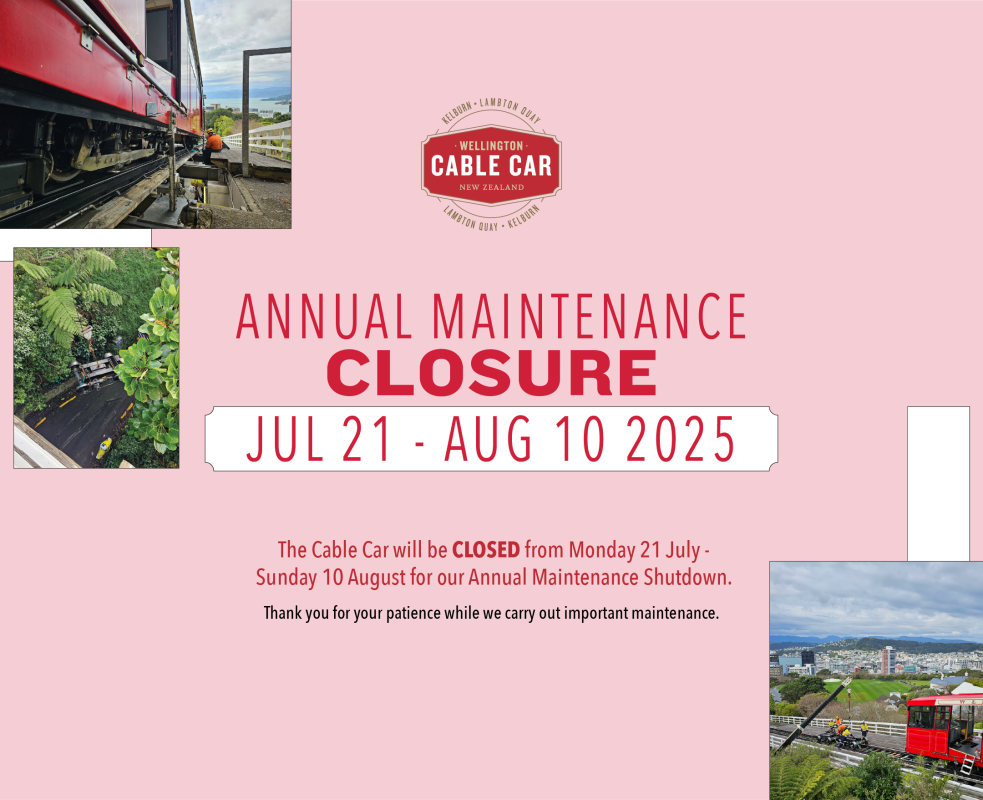 KELBURN • LAMBTON QUAY
WELLINGTON
CABLE CAR
NEW ZEALAND
LAMBTON QUAY • KELBURN

ANNUAL MAINTENANCE
CLOSURE
JUL 21 - AUG 10 2025

The Cable Car will be CLOSED from Monday 21 July - Sunday 10 August for our Annual Maintenance Shutdown.

Thank you for your patience while we carry out important maintenance.